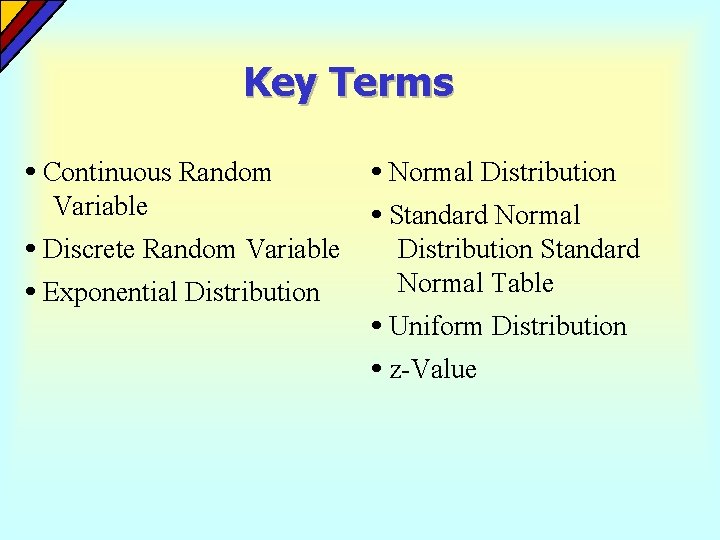 Key Terms

• Continuous Random Variable
• Discrete Random Variable
• Exponential Distribution

• Normal Distribution
• Standard Normal Distribution Standard Normal Table
• Uniform Distribution
• z-Value